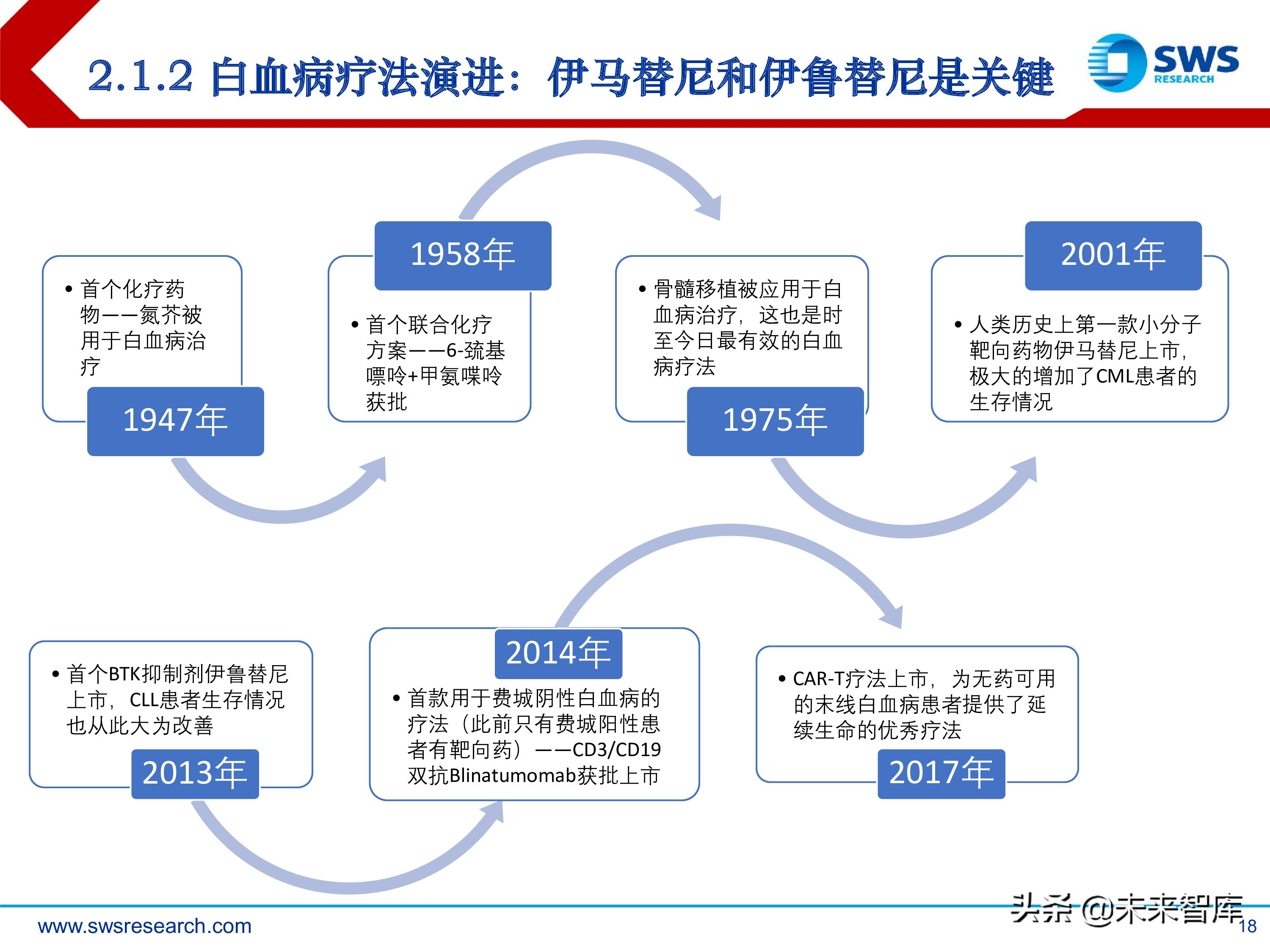 2.1.2 白血病疗法演进：伊马替尼和伊鲁替尼是关键

SWS RESEARCH

• 首个化疗药物——氮芥被用于白血病治疗

1947年

1958年

• 首个联合化疗方案——6-巯基嘌呤+甲氨喋呤获批

• 骨髓移植被应用于白血病治疗，这也是时至今日最有效的白血病疗法

1975年

2001年

• 人类历史上第一款小分子靶向药物伊马替尼上市，极大的增加了CML患者的生存情况

• 首个BTK抑制剂伊鲁替尼上市，CLL患者生存情况也从此大为改善

2013年

2014年

• 首款用于费城阴性白血病的疗法（此前只有费城阳性患者有靶向药）——CD3/CD19双抗Blinatumomab获批上市

• CAR-T疗法上市，为无药可用的末线白血病患者提供了延续生命的优秀疗法

2017年

www.swsresearch.com

头条 @未来智库

18